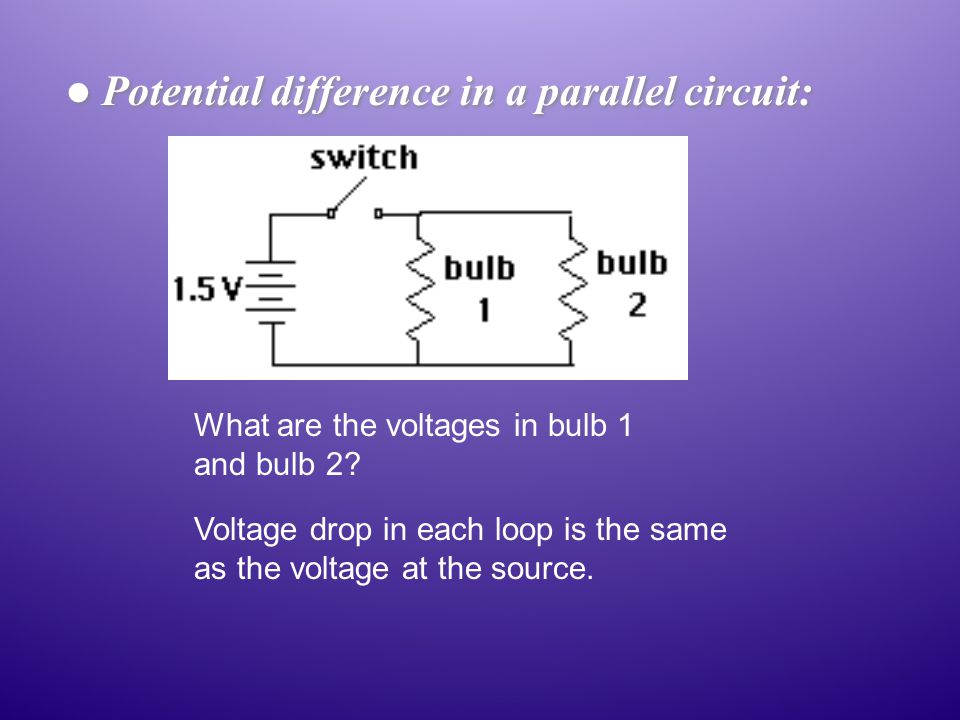 ● Potential difference in a parallel circuit:

switch

1.5 V

bulb 1

bulb 2

What are the voltages in bulb 1 and bulb 2?

Voltage drop in each loop is the same as the voltage at the source.